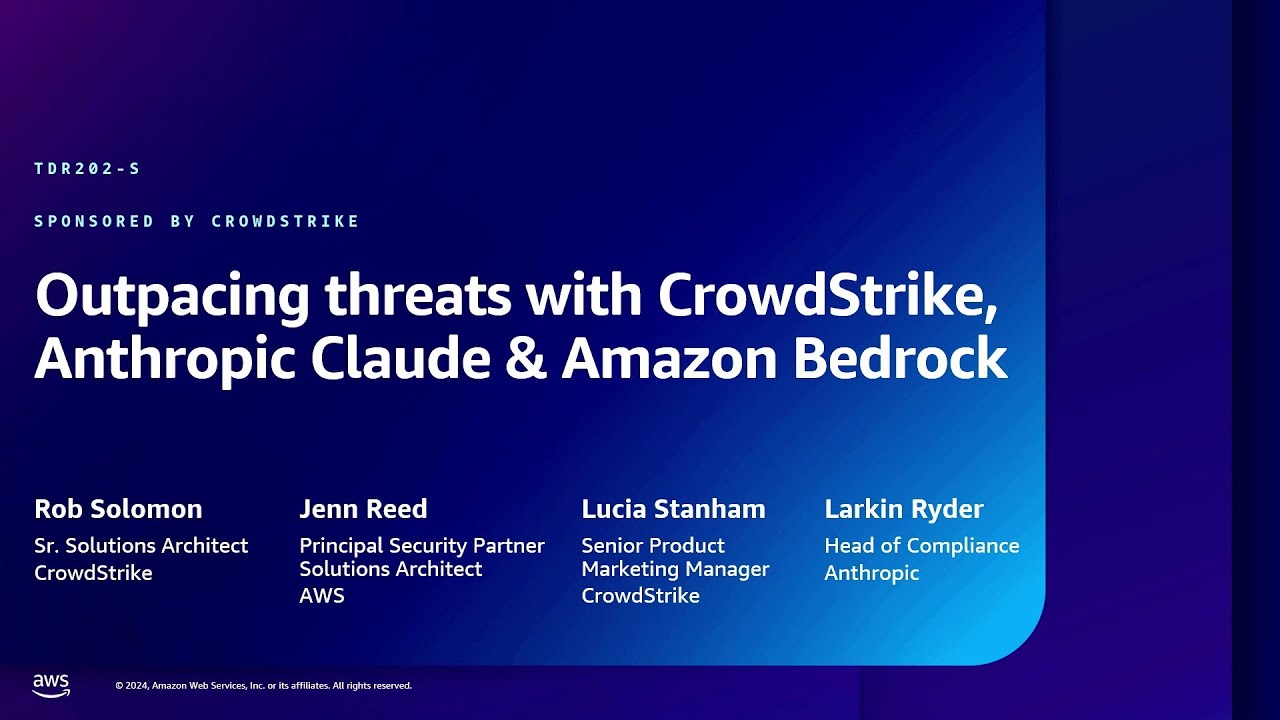 TDR202-S

SPONSORED BY CROWDSTRIKE

Outpacing threats with CrowdStrike, Anthropic Claude & Amazon Bedrock

Rob Solomon
Sr. Solutions Architect
CrowdStrike

Jenn Reed
Principal Security Partner Solutions Architect
AWS

Lucia Stanham
Senior Product Marketing Manager
CrowdStrike

Larkin Ryder
Head of Compliance
Anthropic

aws

© 2024, Amazon Web Services, Inc. or its affiliates. All rights reserved.